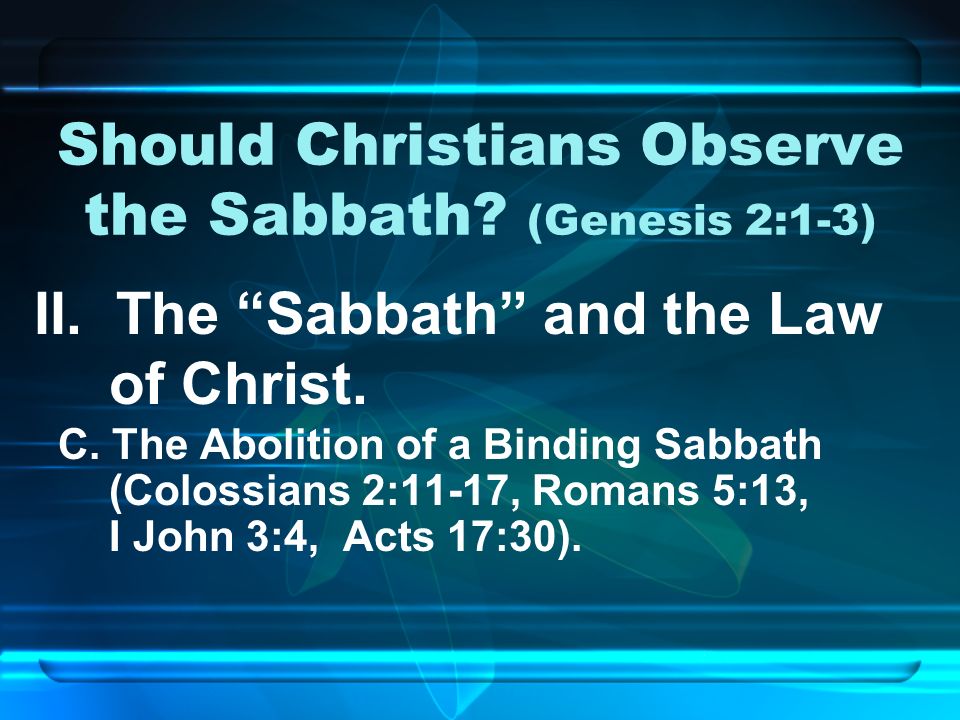 Should Christians Observe the Sabbath? (Genesis 2:1-3)

II. The “Sabbath” and the Law of Christ.

C. The Abolition of a Binding Sabbath (Colossians 2:11-17, Romans 5:13, I John 3:4, Acts 17:30).